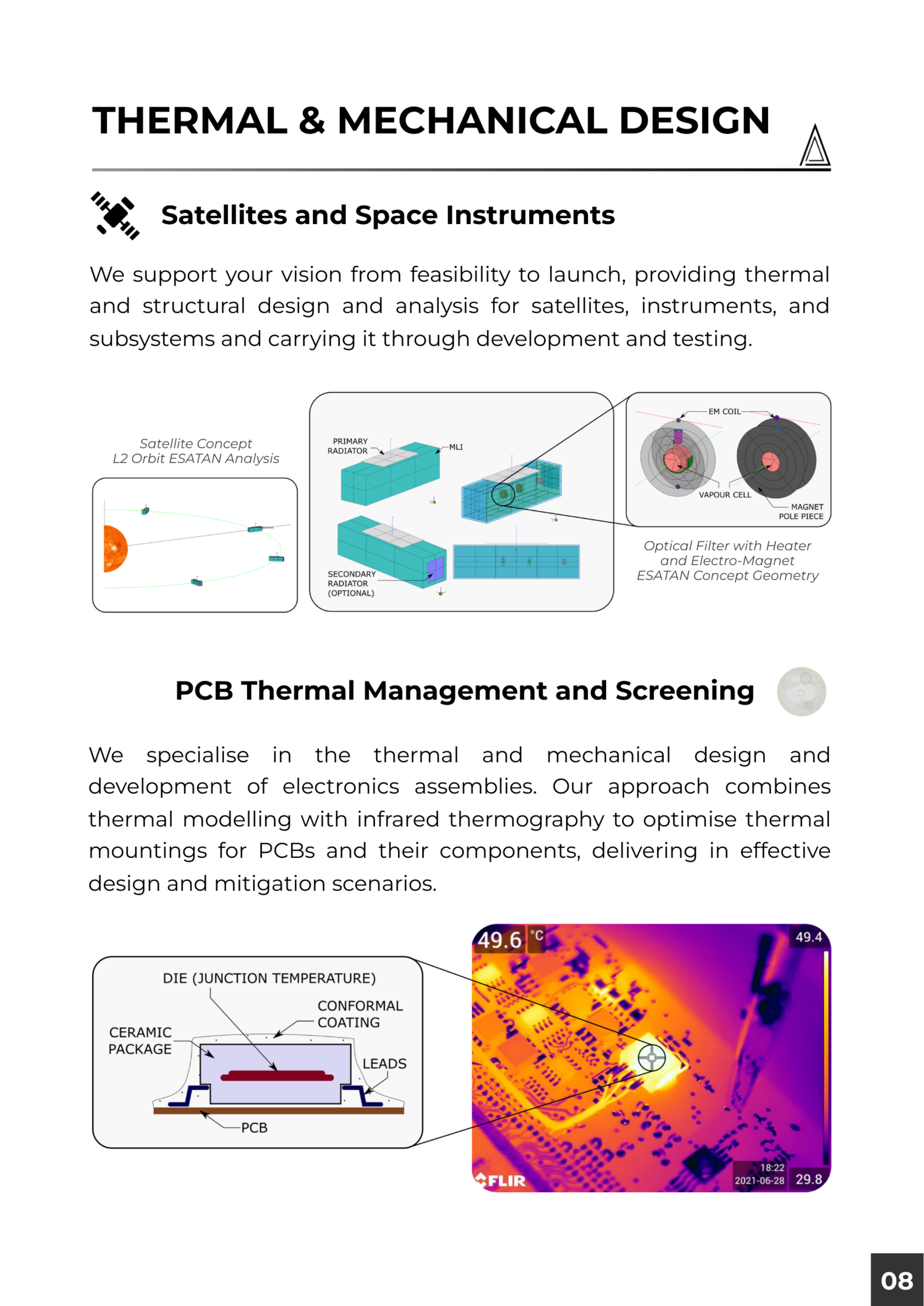 THERMAL & MECHANICAL DESIGN

Satellites and Space Instruments

We support your vision from feasibility to launch, providing thermal and structural design and analysis for satellites, instruments, and subsystems and carrying it through development and testing.

Satellite Concept
L2 Orbit ESATAN Analysis

PRIMARY RADIATOR

MLI

SECONDARY RADIATOR (OPTIONAL)

EM COIL

VAPOUR CELL

MAGNET POLE PIECE

Optical Filter with Heater and Electro-Magnet ESATAN Concept Geometry

PCB Thermal Management and Screening

We specialise in the thermal and mechanical design and development of electronics assemblies. Our approach combines thermal modelling with infrared thermography to optimise thermal mountings for PCBs and their components, delivering in effective design and mitigation scenarios.

DIE (JUNCTION TEMPERATURE)

CONFORMAL COATING

CERAMIC PACKAGE

LEADS

PCB

49.6 °C

49.4

FLIR

18:22
2021-06-28

29.8

08